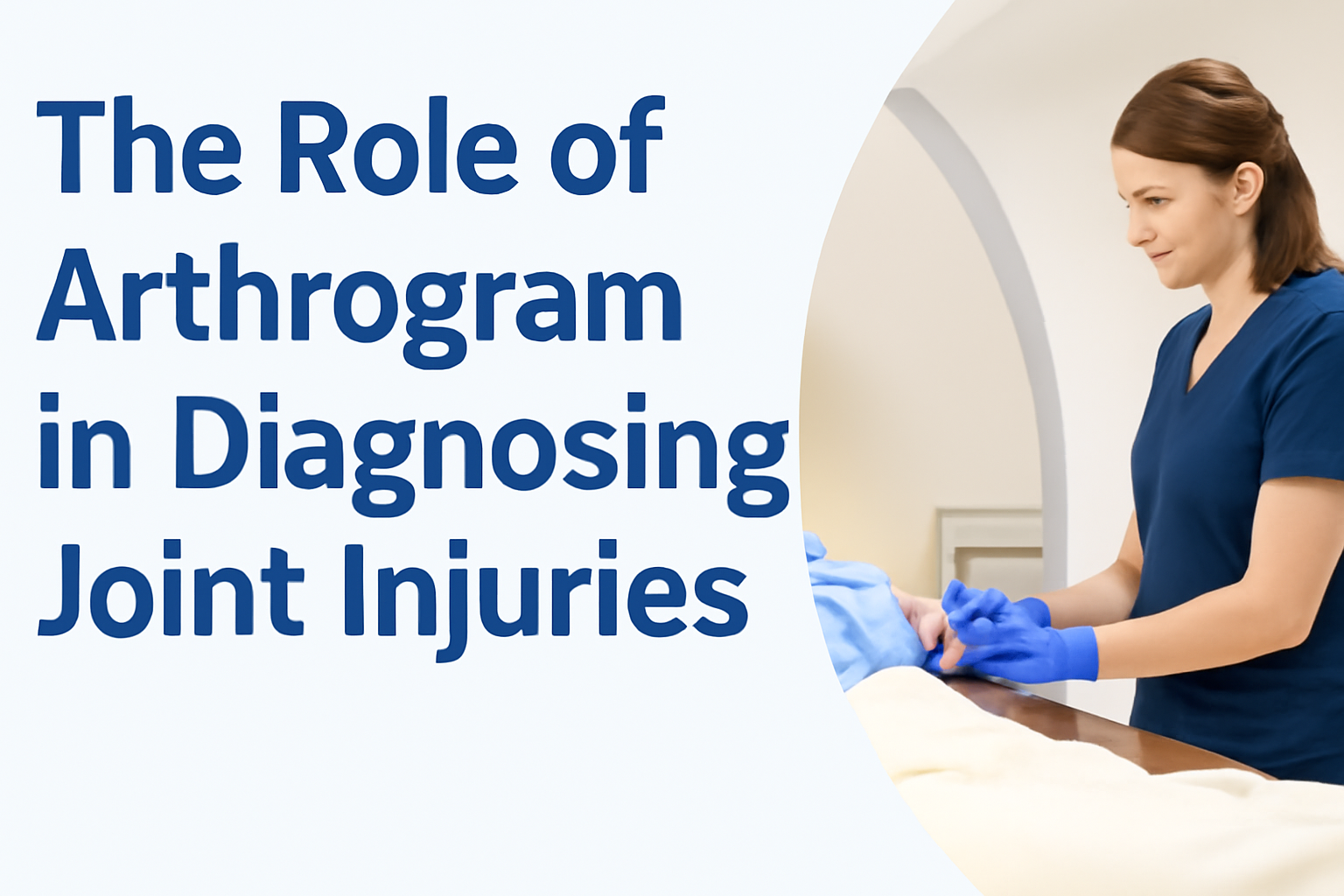 The Role of Arthrogram in Diagnosing Joint Injuries